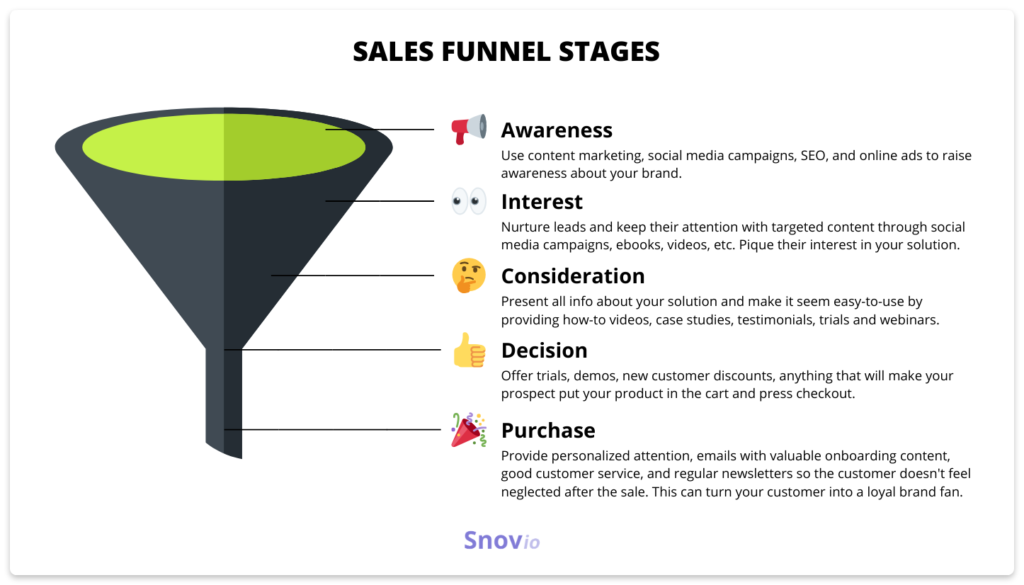 SALES FUNNEL STAGES

Awareness
Use content marketing, social media campaigns, SEO, and online ads to raise awareness about your brand.

Interest
Nurture leads and keep their attention with targeted content through social media campaigns, ebooks, videos, etc. Pique their interest in your solution.

Consideration
Present all info about your solution and make it seem easy-to-use by providing how-to videos, case studies, testimonials, trials and webinars.

Decision
Offer trials, demos, new customer discounts, anything that will make your prospect put your product in the cart and press checkout.

Purchase
Provide personalized attention, emails with valuable onboarding content, good customer service, and regular newsletters so the customer doesn't feel neglected after the sale. This can turn your customer into a loyal brand fan.

Snovio